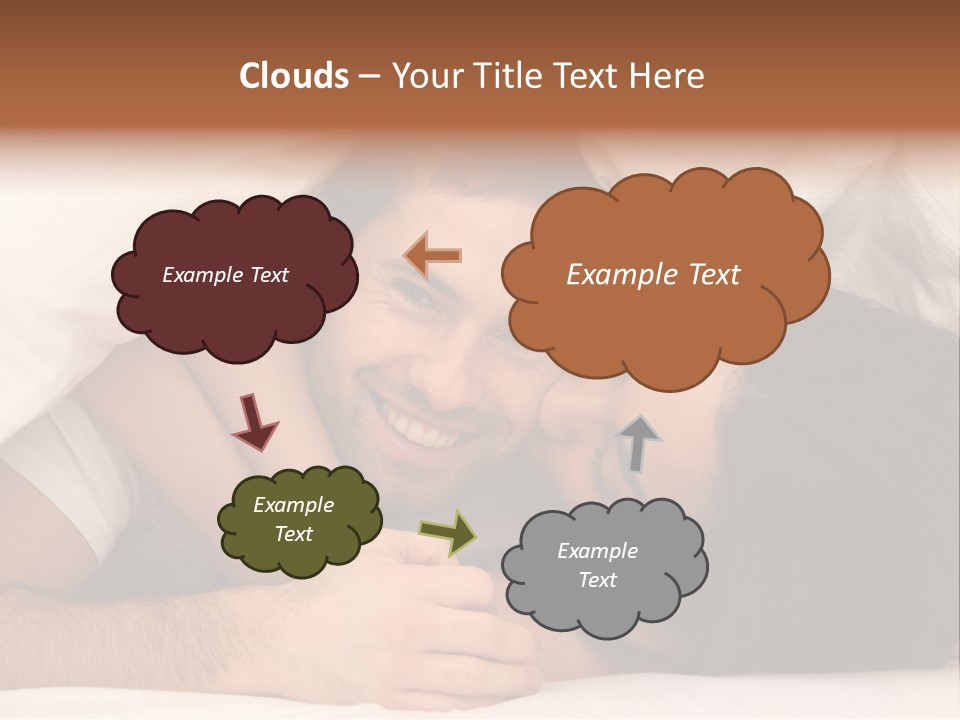 Clouds – Your Title Text Here

Example Text

Example Text

Example Text

Example Text